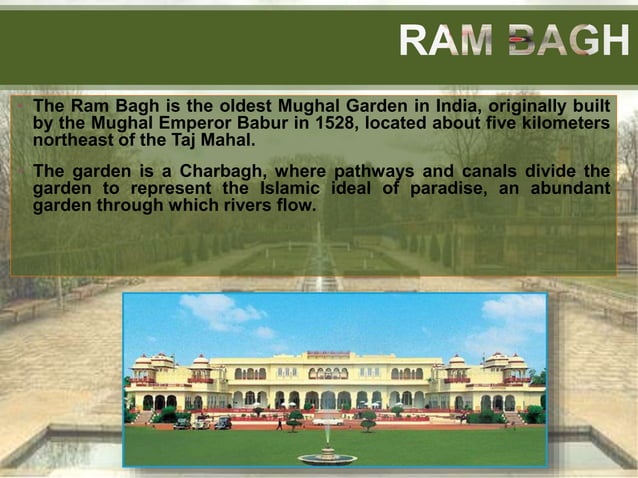 RAM BAGH

The Ram Bagh is the oldest Mughal Garden in India, originally built by the Mughal Emperor Babur in 1528, located about five kilometers northeast of the Taj Mahal.

The garden is a Charbagh, where pathways and canals divide the garden to represent the Islamic ideal of paradise, an abundant garden through which rivers flow.